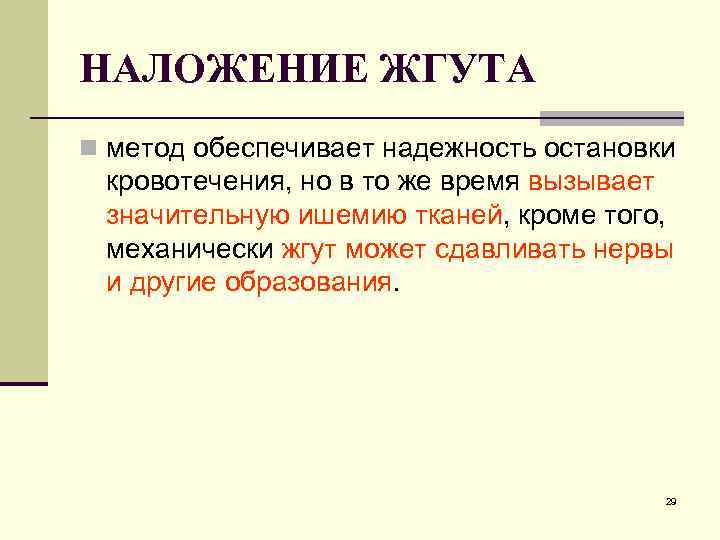 НАЛОЖЕНИЕ ЖГУТА

метод обеспечивает надежность остановки кровотечения, но в то же время вызывает значительную ишемию тканей, кроме того, механически жгут может сдавливать нервы и другие образования.

29